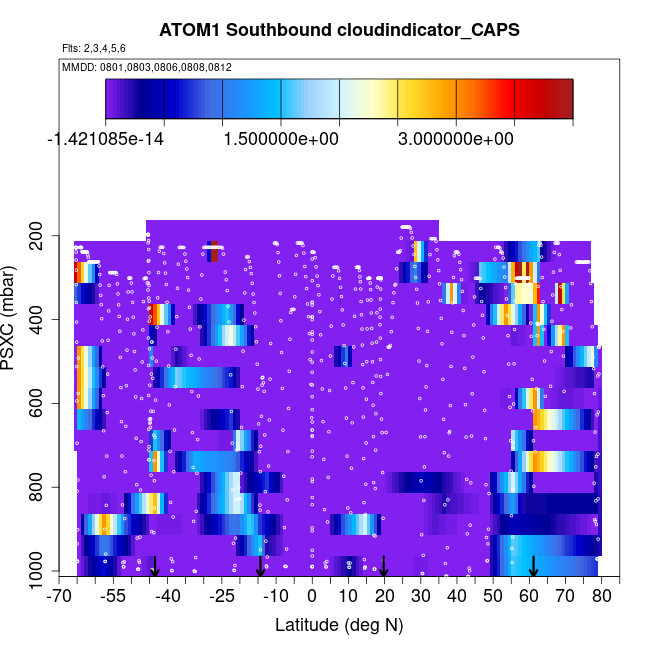 ATOM1 Southbound cloudindicator_CAPS

Flts: 2,3,4,5,6

MMDD: 0801,0803,0806,0808,0812

-1.421085e-14
1.500000e+00
3.000000e+00

PSXC (mbar)

200
400
600
800
1000

-70 -55 -40 -25 -10 0 10 20 30 40 50 60 70 80

Latitude (deg N)